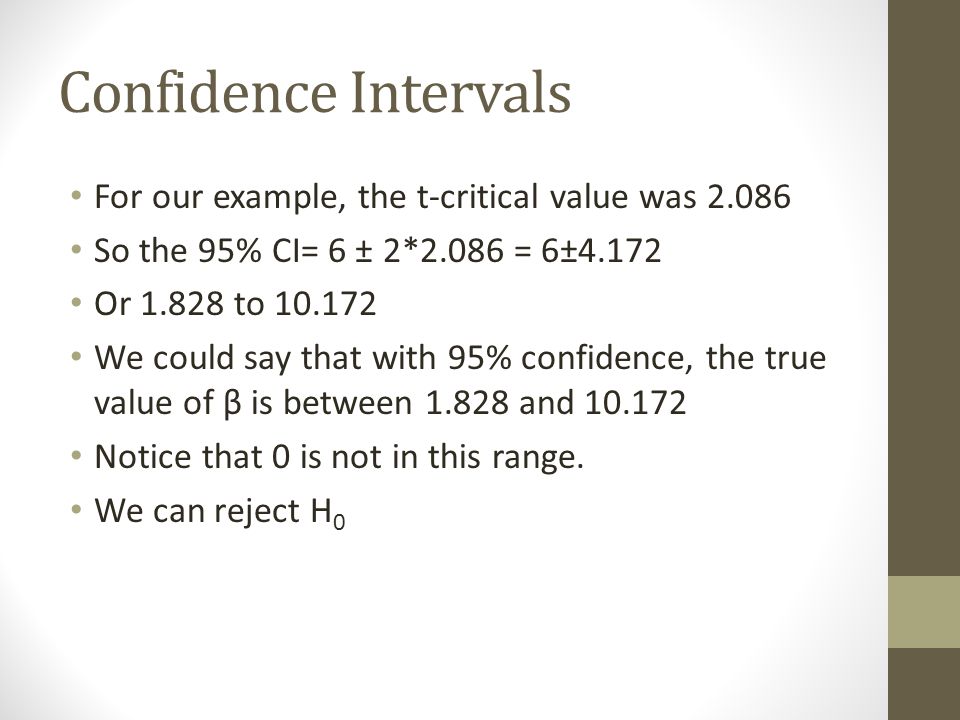 Confidence Intervals

• For our example, the t-critical value was 2.086
• So the 95% CI= 6 ± 2*2.086 = 6±4.172
• Or 1.828 to 10.172
• We could say that with 95% confidence, the true value of β is between 1.828 and 10.172
• Notice that 0 is not in this range.
• We can reject $H_0$